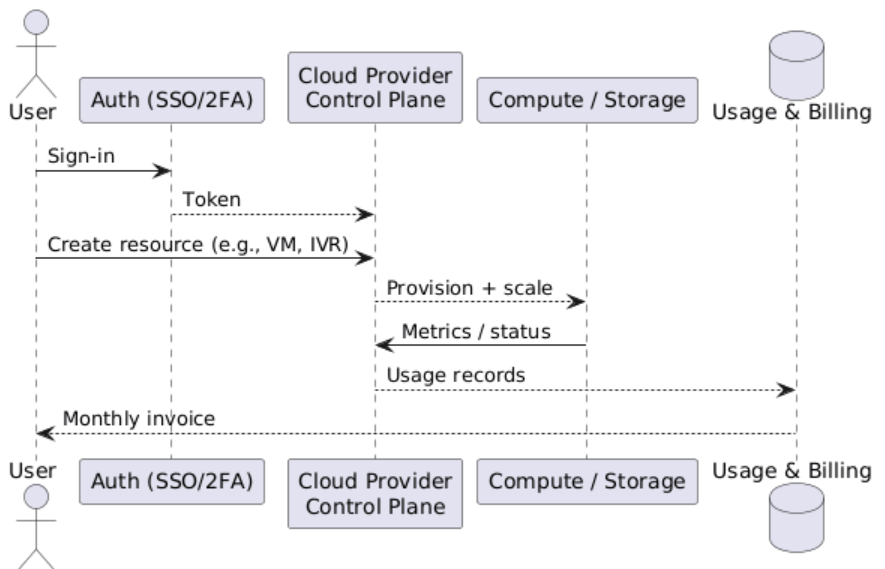 User
Auth (SSO/2FA)
Cloud Provider Control Plane
Compute / Storage
Usage & Billing

Sign-in
Token
Create resource (e.g., VM, IVR)
Provision + scale
Metrics / status
Usage records
Monthly invoice

User
Auth (SSO/2FA)
Cloud Provider Control Plane
Compute / Storage
Usage & Billing